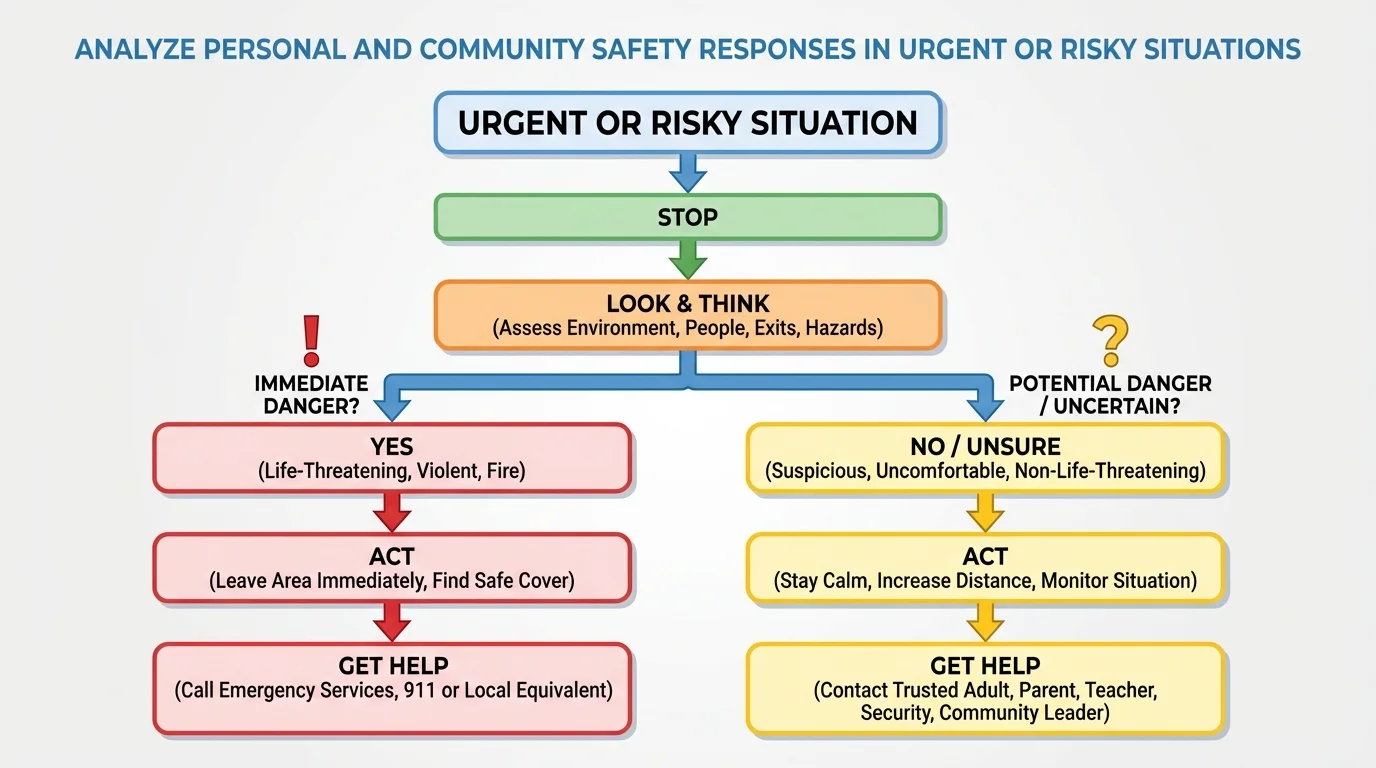 ANALYZE PERSONAL AND COMMUNITY SAFETY RESPONSES IN URGENT OR RISKY SITUATIONS

URGENT OR RISKY SITUATION

STOP

LOOK & THINK
(Assess Environment, People, Exits, Hazards)

!
IMMEDIATE DANGER?

?
POTENTIAL DANGER / UNCERTAIN?

YES
(Life-Threatening, Violent, Fire)

ACT
(Leave Area Immediately, Find Safe Cover)

GET HELP
(Call Emergency Services, 911 or Local Equivalent)

NO / UNSURE
(Suspicious, Uncomfortable, Non-Life-Threatening)

ACT
(Stay Calm, Increase Distance, Monitor Situation)

GET HELP
(Contact Trusted Adult, Parent, Teacher, Security, Community Leader)